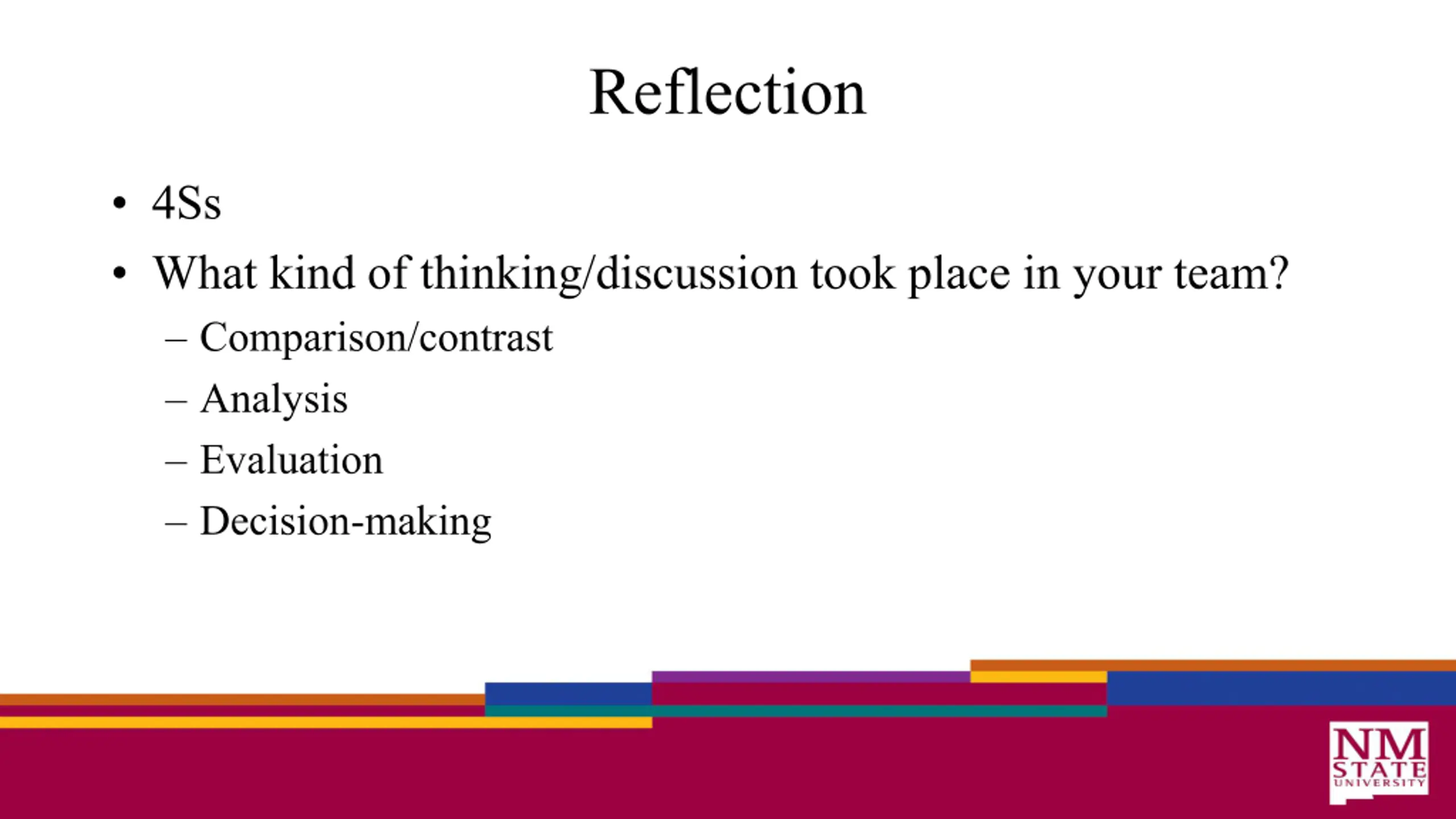 Reflection

• 4Ss
• What kind of thinking/discussion took place in your team?
– Comparison/contrast
– Analysis
– Evaluation
– Decision-making

NM STATE UNIVERSITY